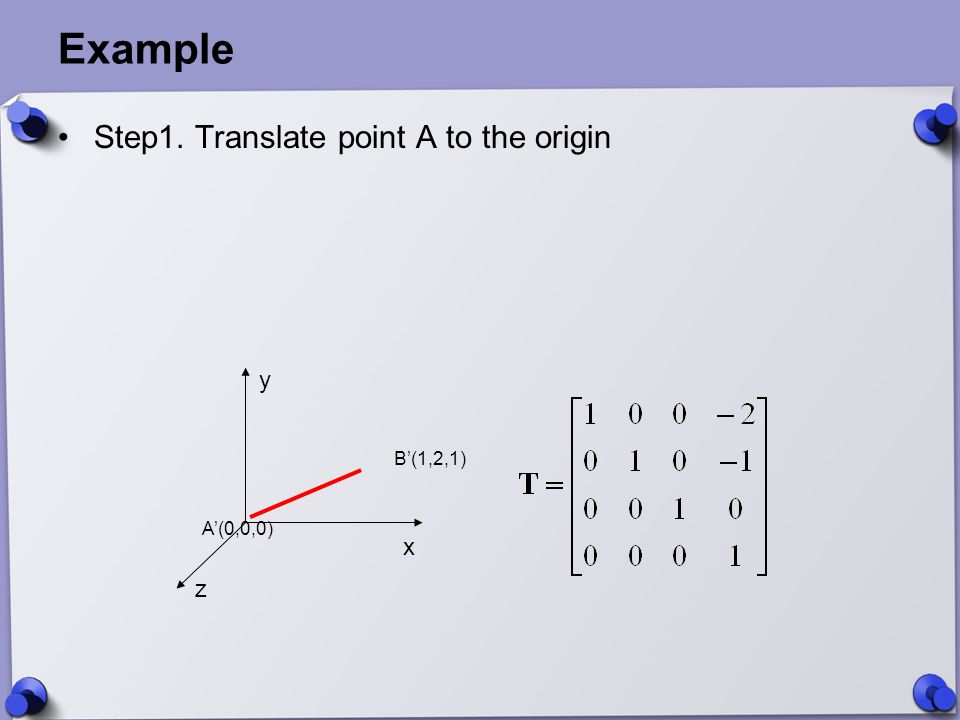 Example

• Step1. Translate point A to the origin

y

B'(1,2,1)

A'(0,0,0)

x

z

$\mathbf{T} = \begin{bmatrix} 1 & 0 & 0 & -2 \\ 0 & 1 & 0 & -1 \\ 0 & 0 & 1 & 0 \\ 0 & 0 & 0 & 1 \end{bmatrix}$